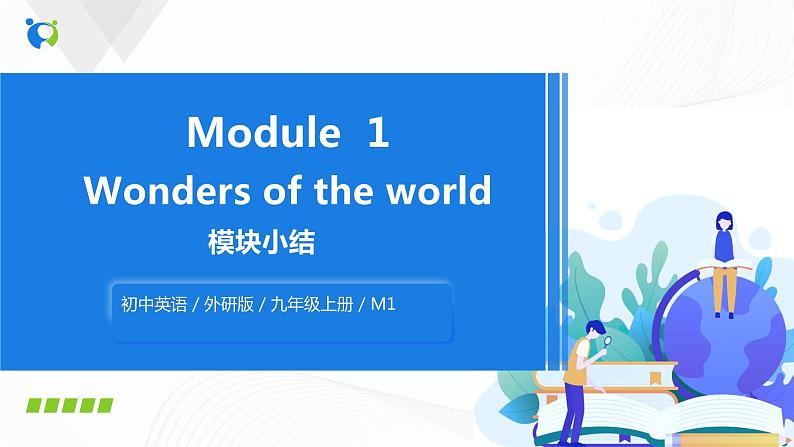 Module 1
Wonders of the world
模块小结

初中英语 / 外研版 / 九年级上册 / M1